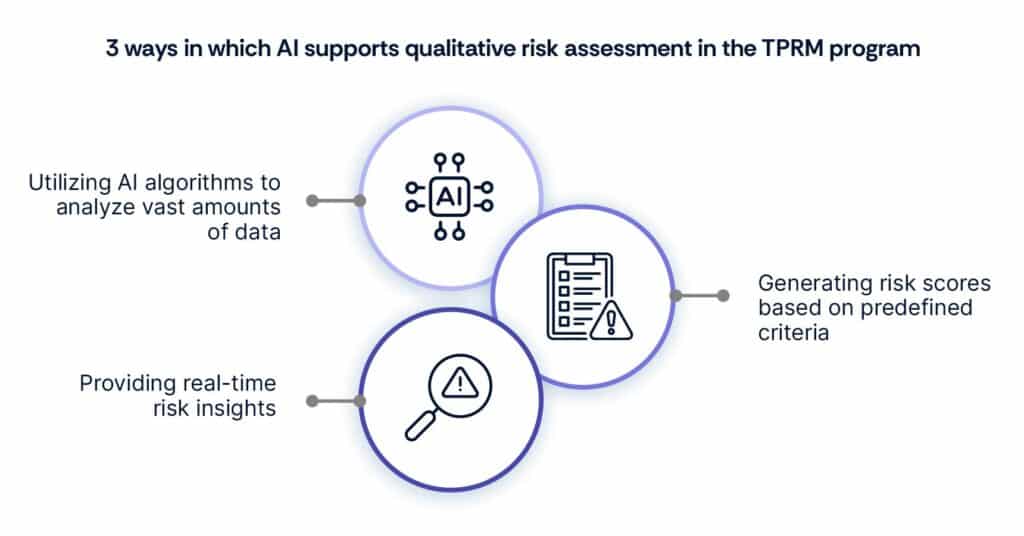 3 ways in which AI supports qualitative risk assessment in the TPRM program

Utilizing AI algorithms to analyze vast amounts of data

AI

Generating risk scores based on predefined criteria

Providing real-time risk insights